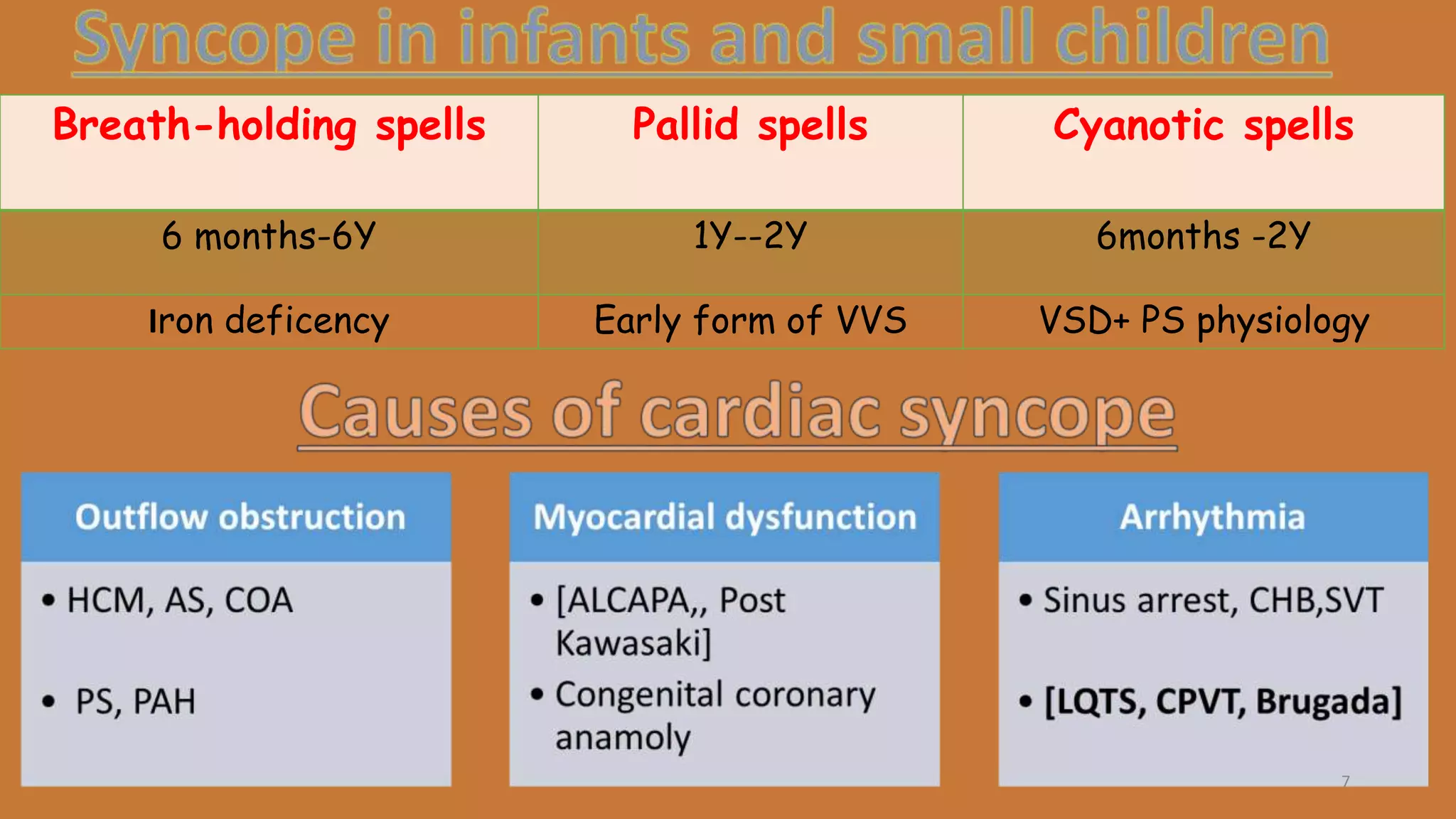 Syncope in infants and small children

| Breath-holding spells | Pallid spells | Cyanotic spells |
|---|---|---|
| 6 months-6Y | 1Y--2Y | 6months -2Y |
| Iron deficency | Early form of VVS | VSD+ PS physiology |

Causes of cardiac syncope

Outflow obstruction
• HCM, AS, COA
• PS, PAH

Myocardial dysfunction
• [ALCAPA,, Post Kawasaki]
• Congenital coronary anamoly

Arrhythmia
• Sinus arrest, CHB,SVT
• [LQTS, CPVT, Brugada]

7